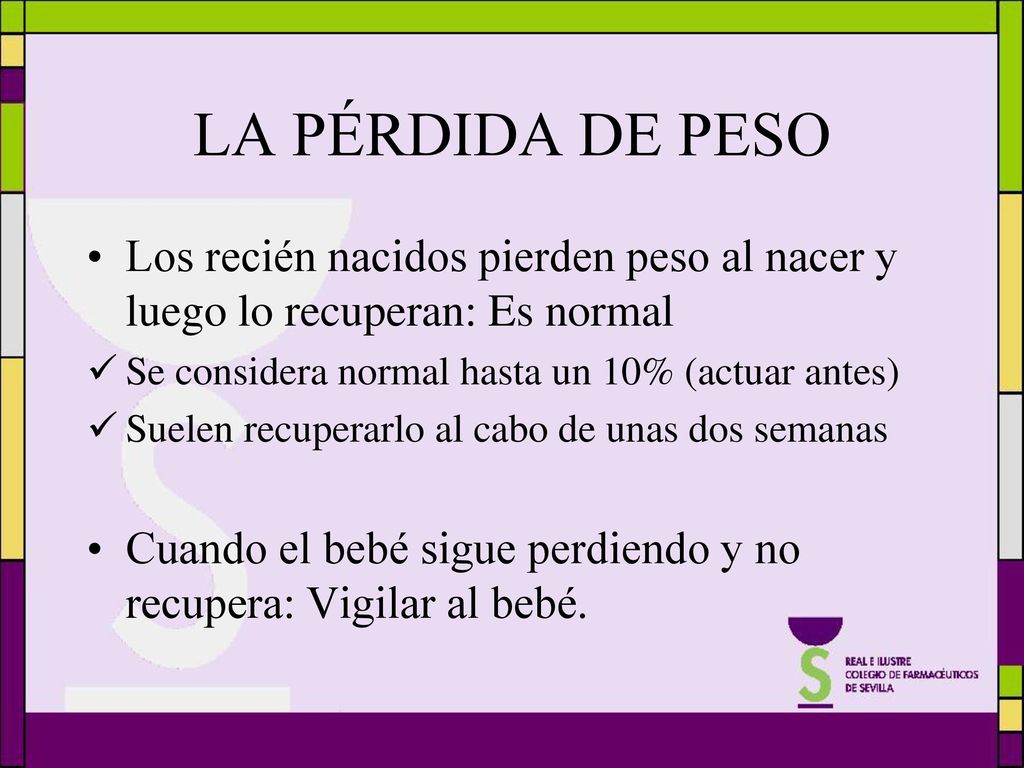 LA PÉRDIDA DE PESO

• Los recién nacidos pierden peso al nacer y luego lo recuperan: Es normal
✓ Se considera normal hasta un 10% (actuar antes)
✓ Suelen recuperarlo al cabo de unas dos semanas

• Cuando el bebé sigue perdiendo y no recupera: Vigilar al bebé.

REAL E ILUSTRE
COLEGIO DE FARMACÉUTICOS
DE SEVILLA